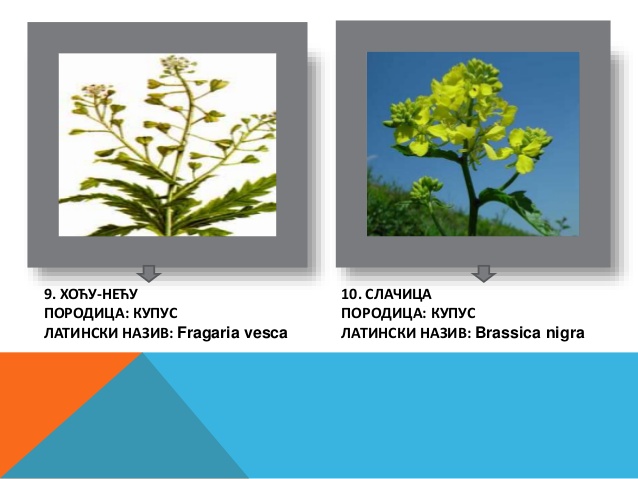 9. ХОЋУ-НЕЋУ
ПОРОДИЦА: КУПУС
ЛАТИНСКИ НАЗИВ: Fragaria vesca

10. СЛАЧИЦА
ПОРОДИЦА: КУПУС
ЛАТИНСКИ НАЗИВ: Brassica nigra